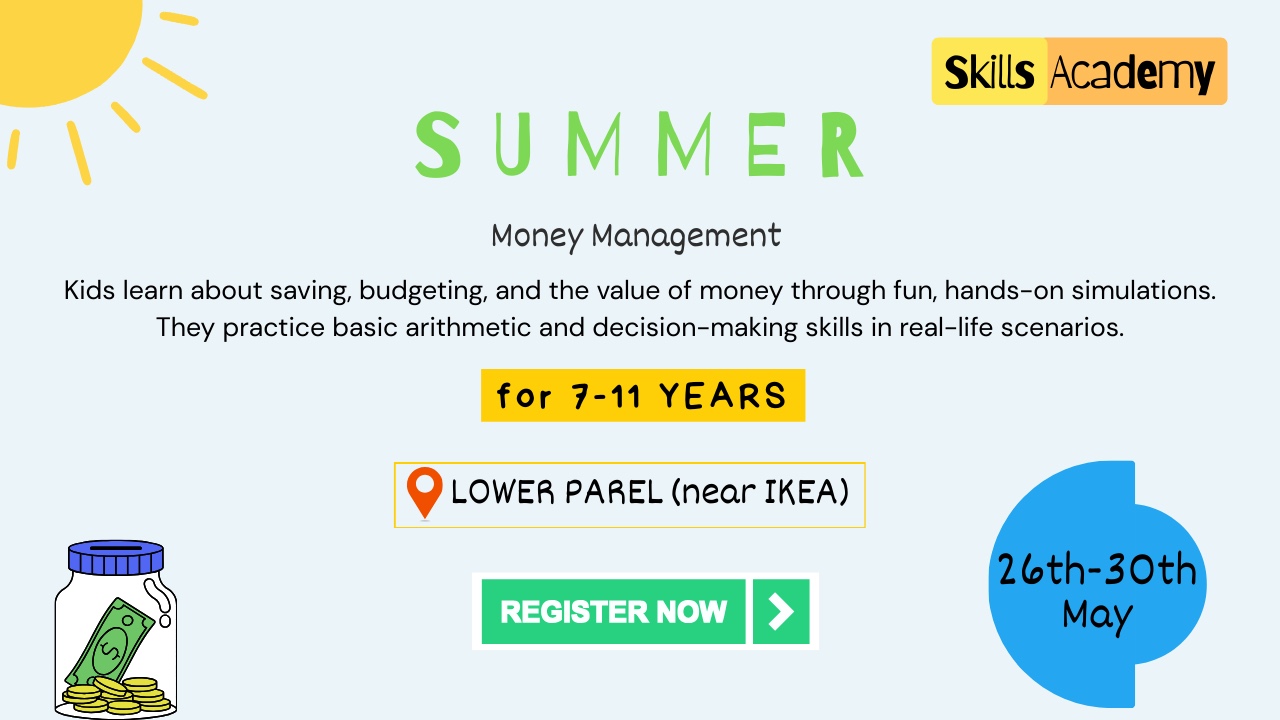 Skills Academy

SUMMER

Money Management

Kids learn about saving, budgeting, and the value of money through fun, hands-on simulations. They practice basic arithmetic and decision-making skills in real-life scenarios.

for 7-11 YEARS

LOWER PAREL (near IKEA)

REGISTER NOW

26th-30th May